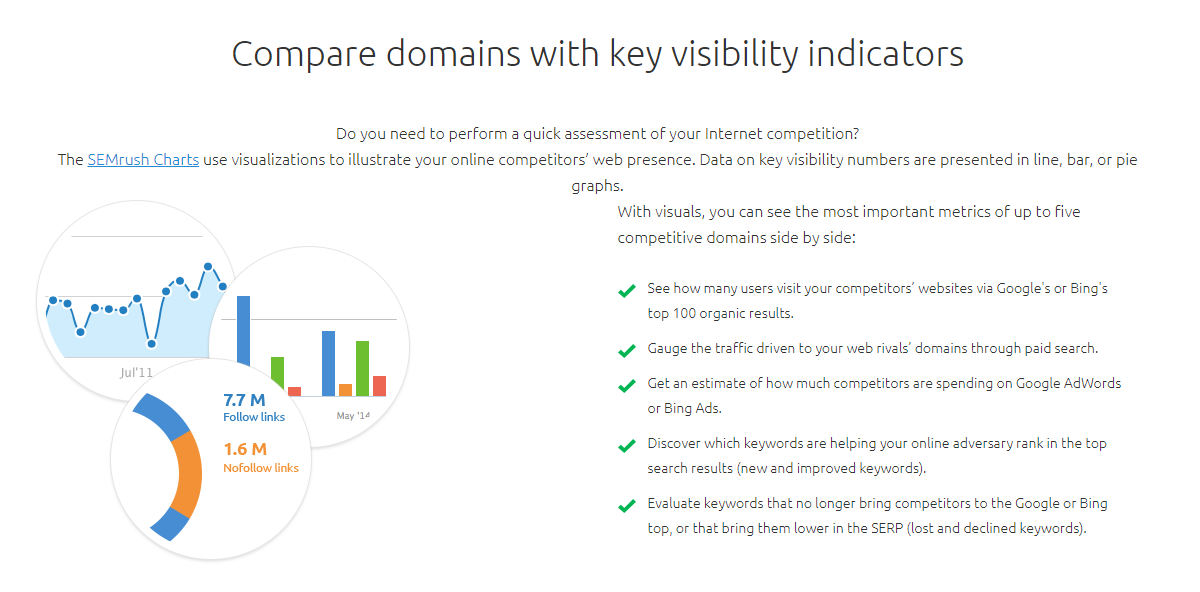 Compare domains with key visibility indicators

Do you need to perform a quick assessment of your Internet competition?
The SEMrush Charts use visualizations to illustrate your online competitors' web presence. Data on key visibility numbers are presented in line, bar, or pie graphs.

Jul'11

May '14

7.7 M
Follow links

1.6 M
Nofollow links

With visuals, you can see the most important metrics of up to five competitive domains side by side:

See how many users visit your competitors' websites via Google's or Bing's top 100 organic results.

Gauge the traffic driven to your web rivals' domains through paid search.

Get an estimate of how much competitors are spending on Google AdWords or Bing Ads.

Discover which keywords are helping your online adversary rank in the top search results (new and improved keywords).

Evaluate keywords that no longer bring competitors to the Google or Bing top, or that bring them lower in the SERP (lost and declined keywords).